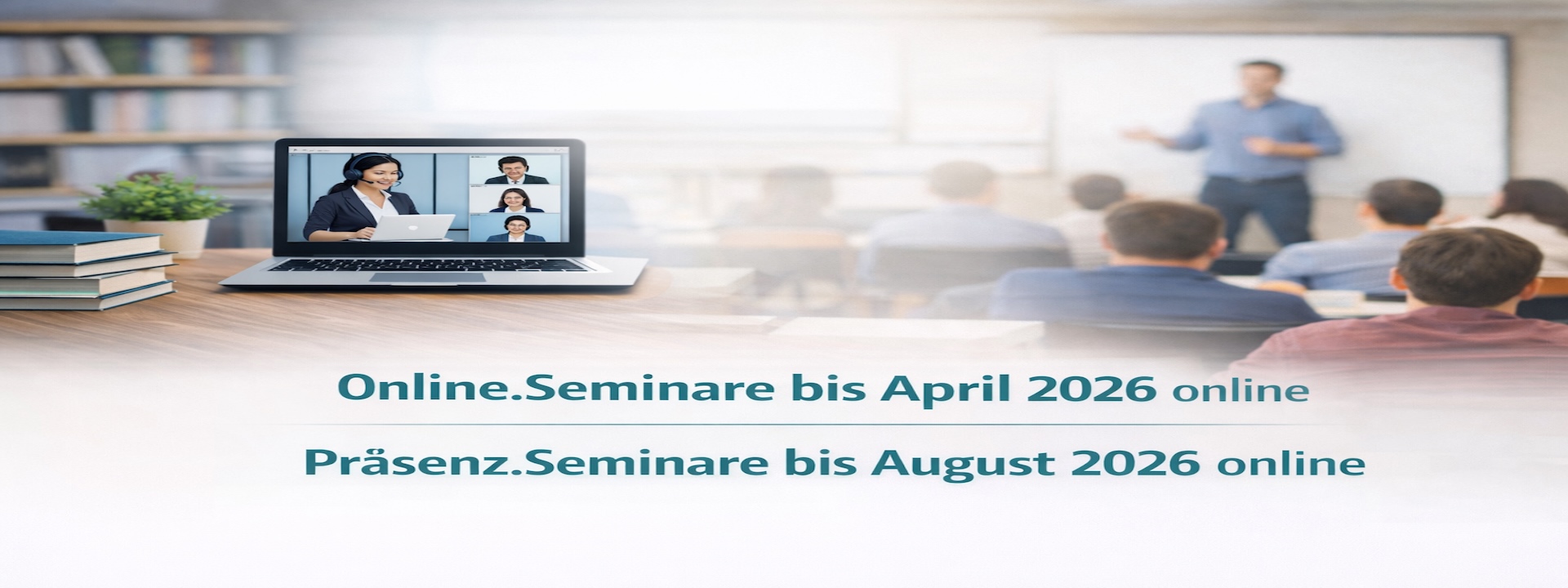 Online.Seminare bis April 2026 online

Präsenz.Seminare bis August 2026 online